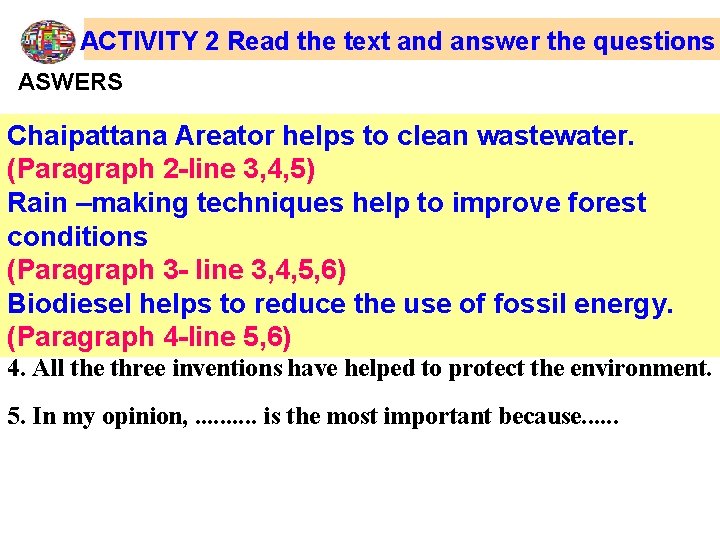 ACTIVITY 2 Read the text and answer the questions

ASWERS

Chaipattana Areator helps to clean wastewater.
(Paragraph 2-line 3,4,5)
Rain –making techniques help to improve forest conditions
(Paragraph 3- line 3,4,5,6)
Biodiesel helps to reduce the use of fossil energy.
(Paragraph 4-line 5,6)

4. All the three inventions have helped to protect the environment.

5. In my opinion, .......... is the most important because......